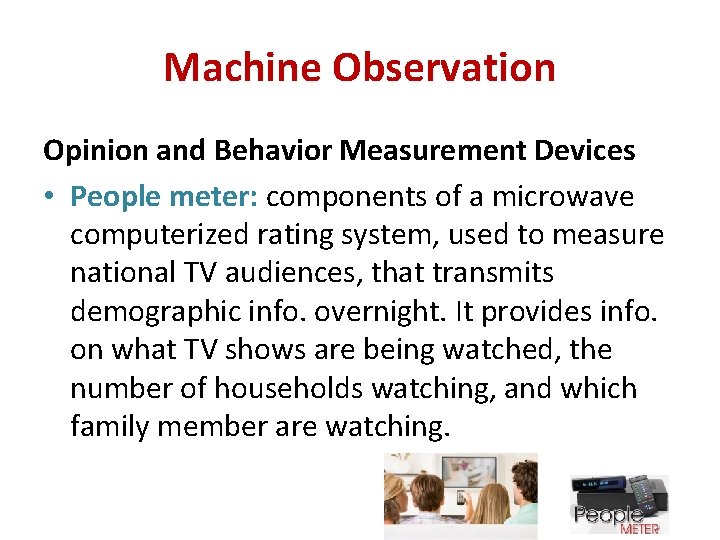 Machine Observation

Opinion and Behavior Measurement Devices

• People meter: components of a microwave computerized rating system, used to measure national TV audiences, that transmits demographic info. overnight. It provides info. on what TV shows are being watched, the number of households watching, and which family member are watching.

People METER